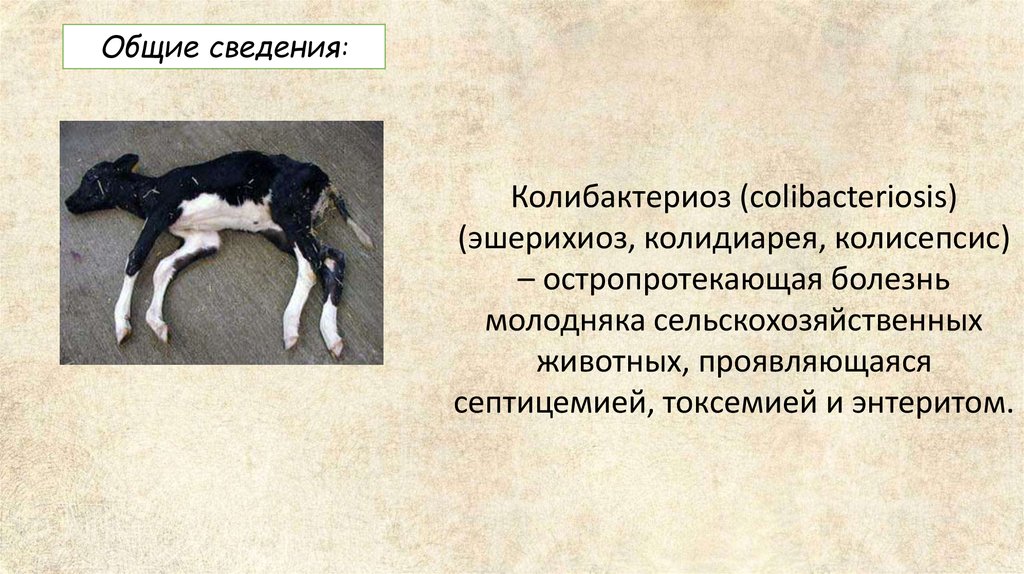 Общие сведения:

Колибактериоз (colibacteriosis) (эшерихиоз, колидиарея, колисепсис) – остропротекающая болезнь молодняка сельскохозяйственных животных, проявляющаяся септицемией, токсемией и энтеритом.